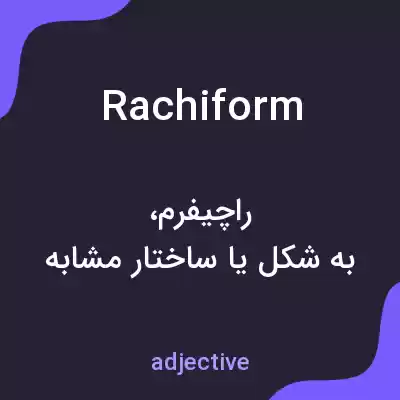 Rachiform

راچیفرم،
به شکل یا ساختار مشابه

adjective